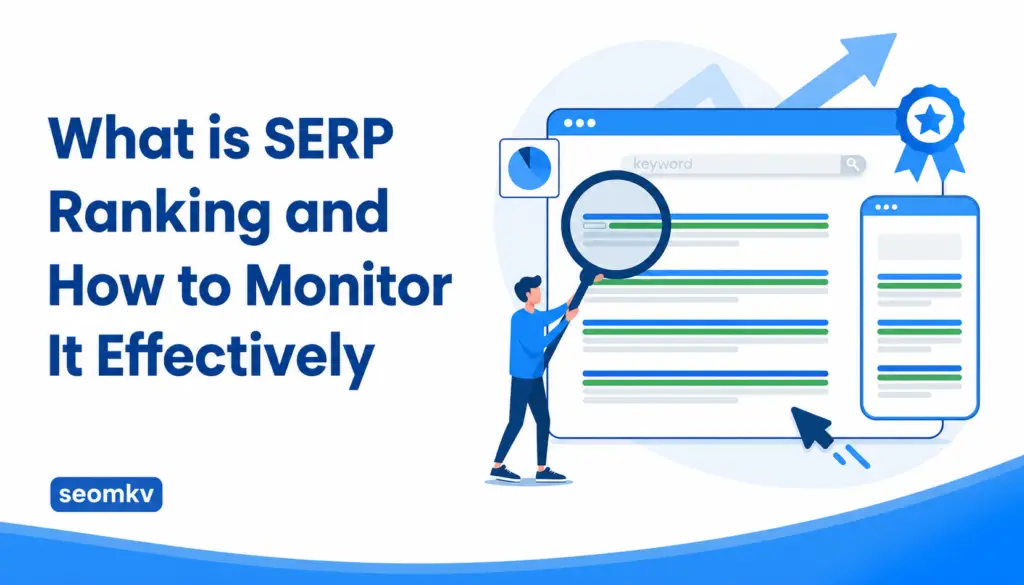 What is SERP Ranking and How to Monitor It Effectively

keyword

seomkv